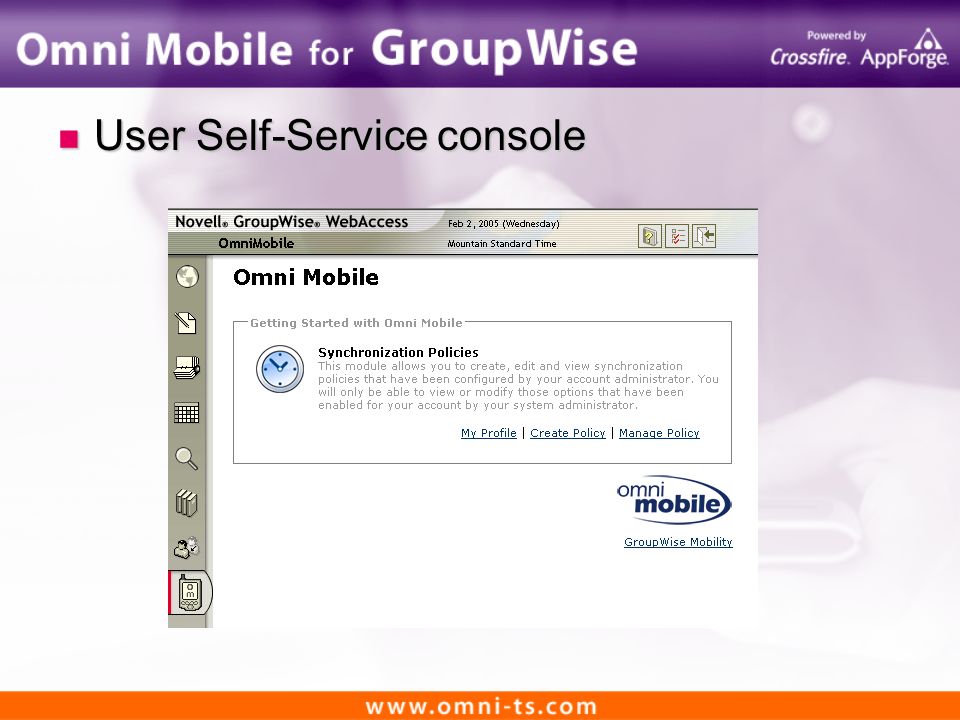 Omni Mobile for GroupWise

Powered by
Crossfire. AppForge.

User Self-Service console

Novell® GroupWise® WebAccess
Feb 2, 2005 (Wednesday)
OmniMobile
Mountain Standard Time

Omni Mobile

Getting Started with Omni Mobile

Synchronization Policies
This module allows you to create, edit and view synchronization policies that have been configured by your account administrator. You will only be able to view or modify those options that have been enabled for your account by your system administrator.

My Profile | Create Policy | Manage Policy

omni mobile

GroupWise Mobility

www.omni-ts.com